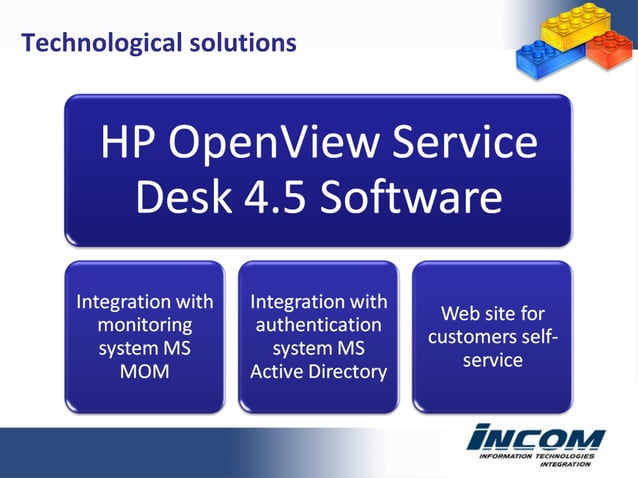 Technological solutions

HP OpenView Service Desk 4.5 Software

Integration with monitoring system MS MOM

Integration with authentication system MS Active Directory

Web site for customers self-service

INCOM
INFORMATION TECHNOLOGIES INTEGRATION